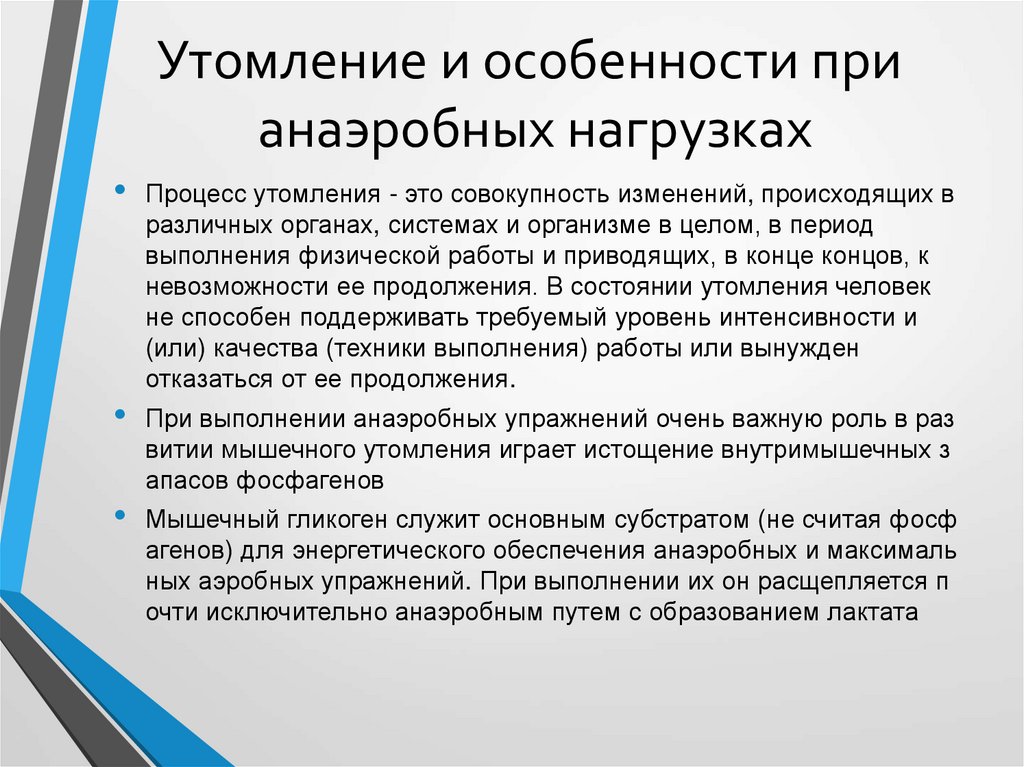 Утомление и особенности при анаэробных нагрузках

• Процесс утомления - это совокупность изменений, происходящих в различных органах, системах и организме в целом, в период выполнения физической работы и приводящих, в конце концов, к невозможности ее продолжения. В состоянии утомления человек не способен поддерживать требуемый уровень интенсивности и (или) качества (техники выполнения) работы или вынужден отказаться от ее продолжения.

• При выполнении анаэробных упражнений очень важную роль в раз витии мышечного утомления играет истощение внутримышечных з апасов фосфагенов

• Мышечный гликоген служит основным субстратом (не считая фосф агенов) для энергетического обеспечения анаэробных и максималь ных аэробных упражнений. При выполнении их он расщепляется п очти исключительно анаэробным путем с образованием лактата